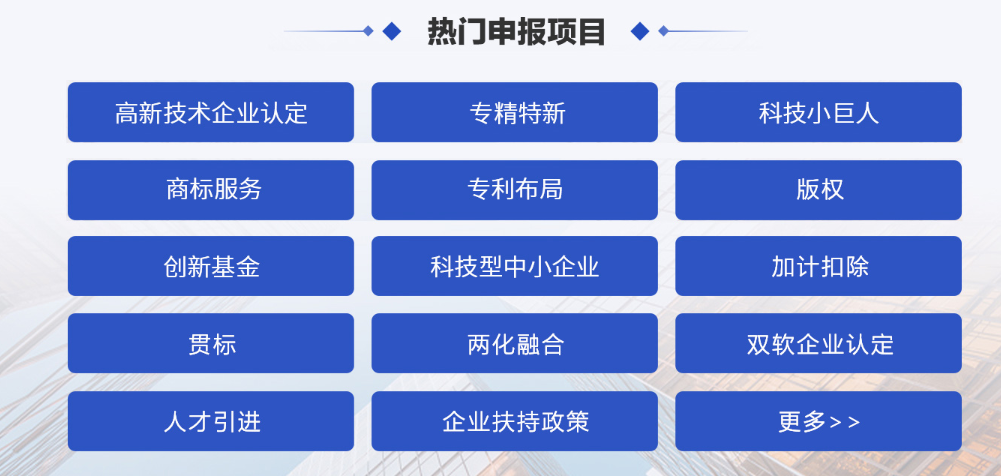 热门申报项目

高新技术企业认定
专精特新
科技小巨人
商标服务
专利布局
版权
创新基金
科技型中小企业
加计扣除
贯标
两化融合
双软企业认定
人才引进
企业扶持政策
更多>>